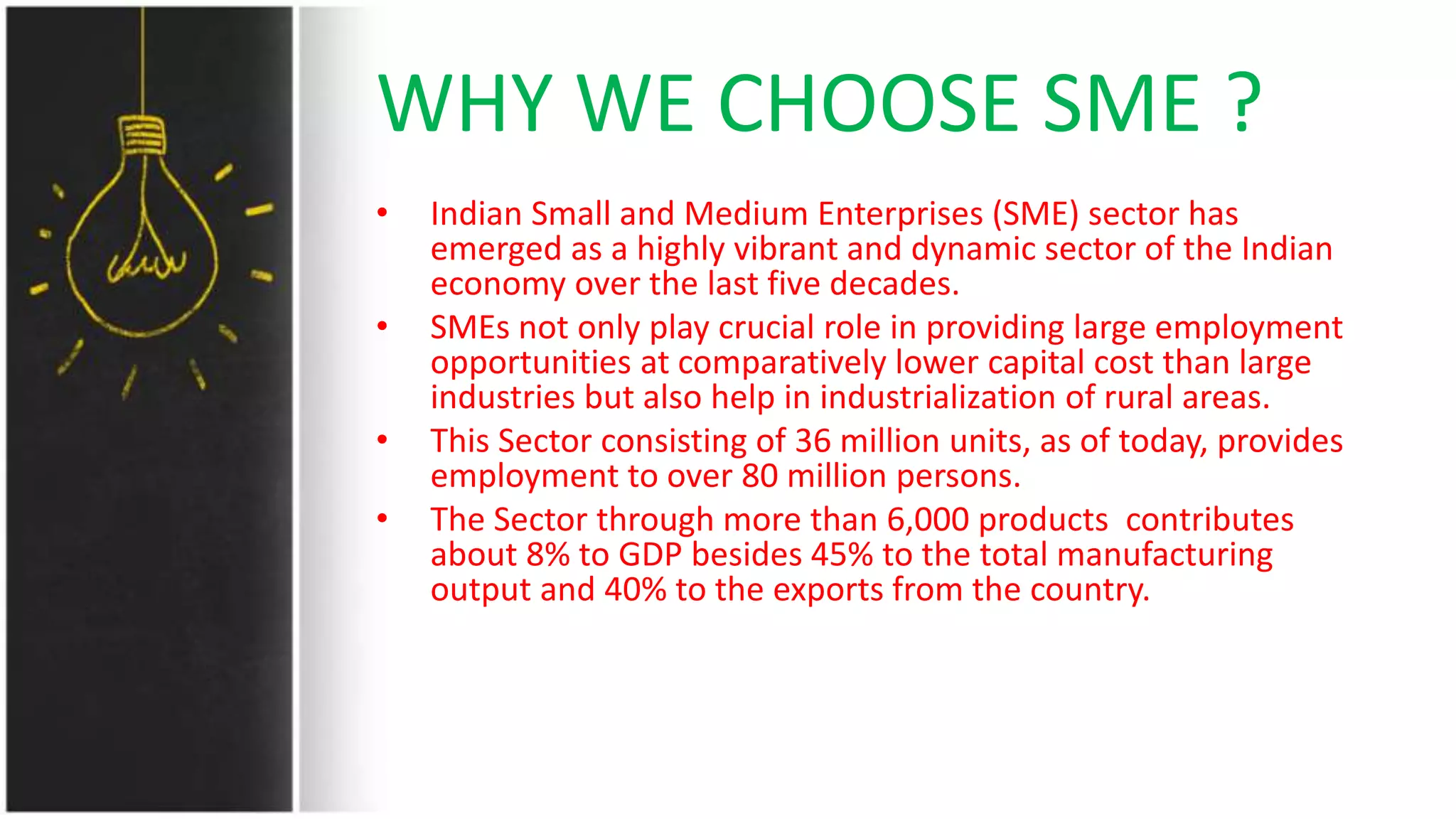 WHY WE CHOOSE SME ?

• Indian Small and Medium Enterprises (SME) sector has emerged as a highly vibrant and dynamic sector of the Indian economy over the last five decades.

• SMEs not only play crucial role in providing large employment opportunities at comparatively lower capital cost than large industries but also help in industrialization of rural areas.

• This Sector consisting of 36 million units, as of today, provides employment to over 80 million persons.

• The Sector through more than 6,000 products contributes about 8% to GDP besides 45% to the total manufacturing output and 40% to the exports from the country.